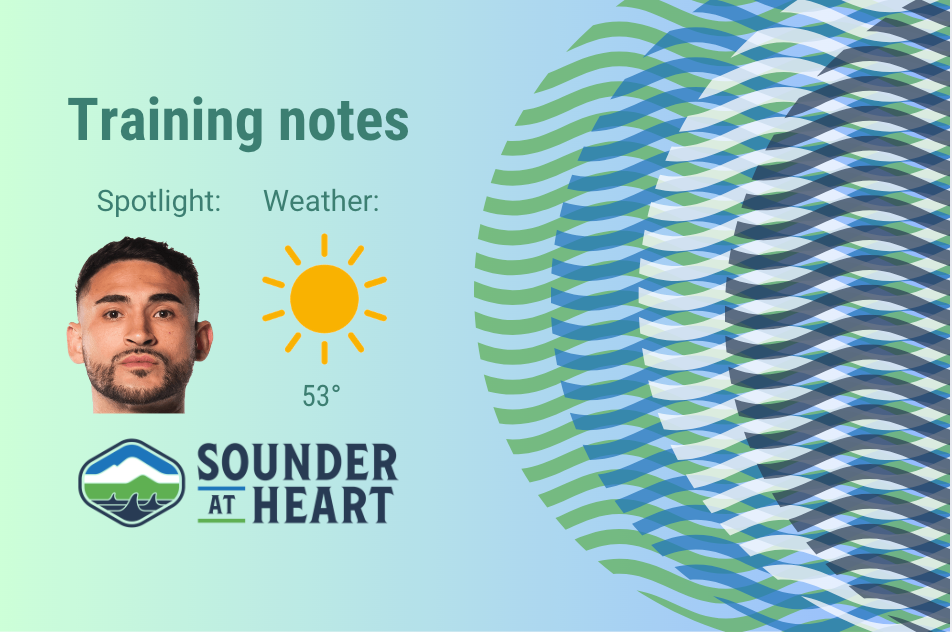 Training notes

Spotlight: Weather:

53°

SOUNDER AT HEART